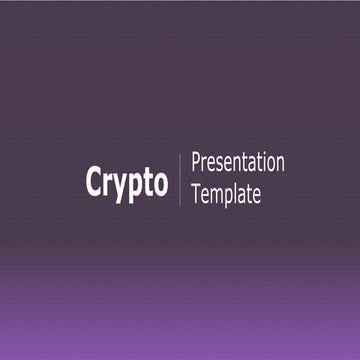 Crypto

Presentation Template